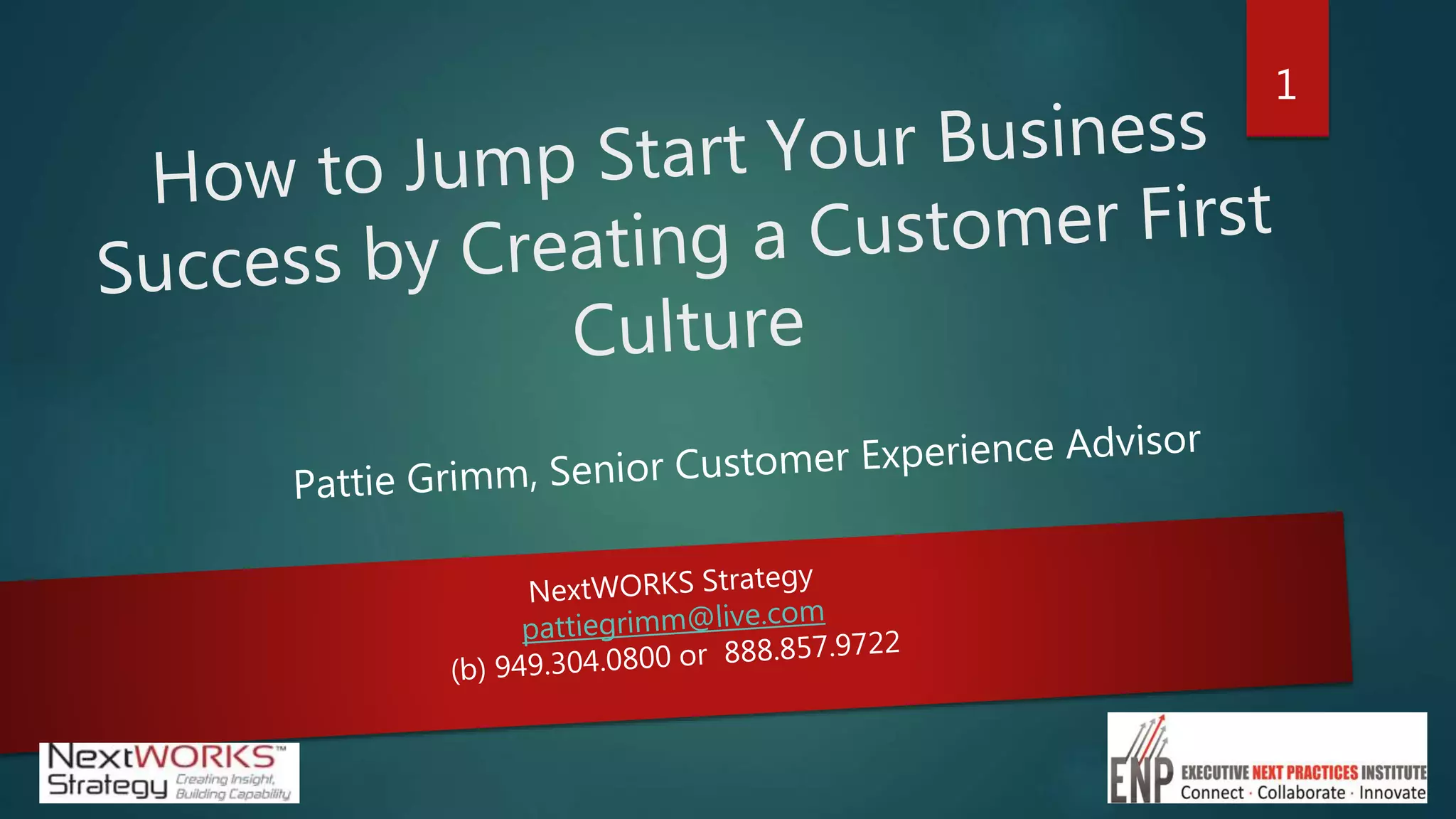 1

How to Jump Start Your Business Success by Creating a Customer First Culture

Pattie Grimm, Senior Customer Experience Advisor

NextWORKS Strategy
pattiegrimm@live.com
(b) 949.304.0800 or 888.857.9722

NextWORKS™ Strategy Creating Insight, Building Capability

ENP EXECUTIVE NEXT PRACTICES INSTITUTE Connect · Collaborate · Innovate